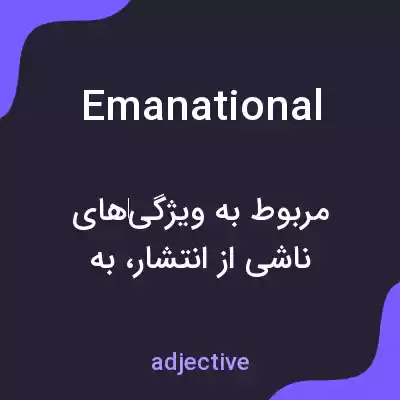 Emanational

مربوط به ویژگی‌های ناشی از انتشار، به

adjective